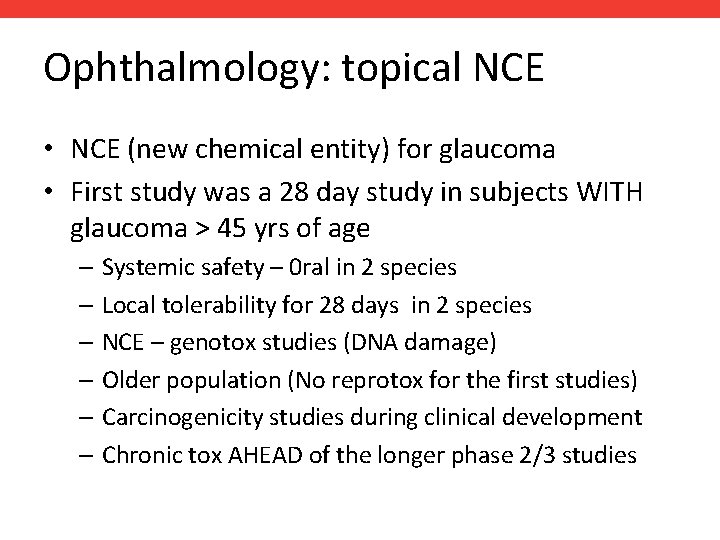 Ophthalmology: topical NCE

• NCE (new chemical entity) for glaucoma
• First study was a 28 day study in subjects WITH glaucoma > 45 yrs of age
– Systemic safety – 0ral in 2 species
– Local tolerability for 28 days in 2 species
– NCE – genotox studies (DNA damage)
– Older population (No reprotox for the first studies)
– Carcinogenicity studies during clinical development
– Chronic tox AHEAD of the longer phase 2/3 studies